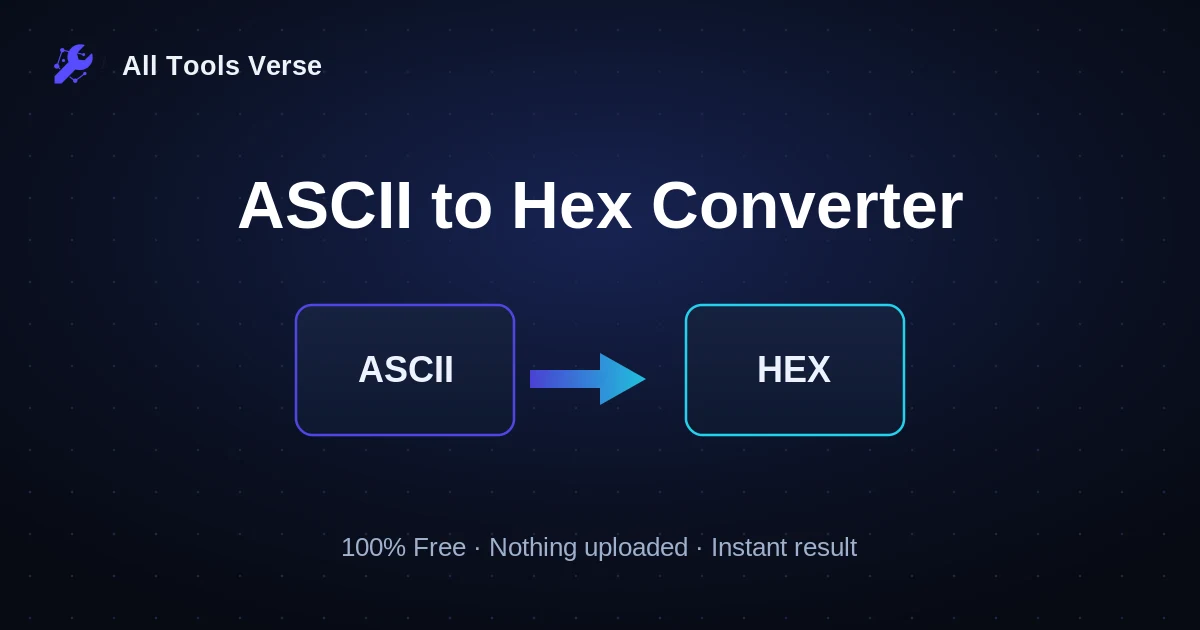 All Tools Verse

ASCII to Hex Converter

ASCII

HEX

100% Free · Nothing uploaded · Instant result